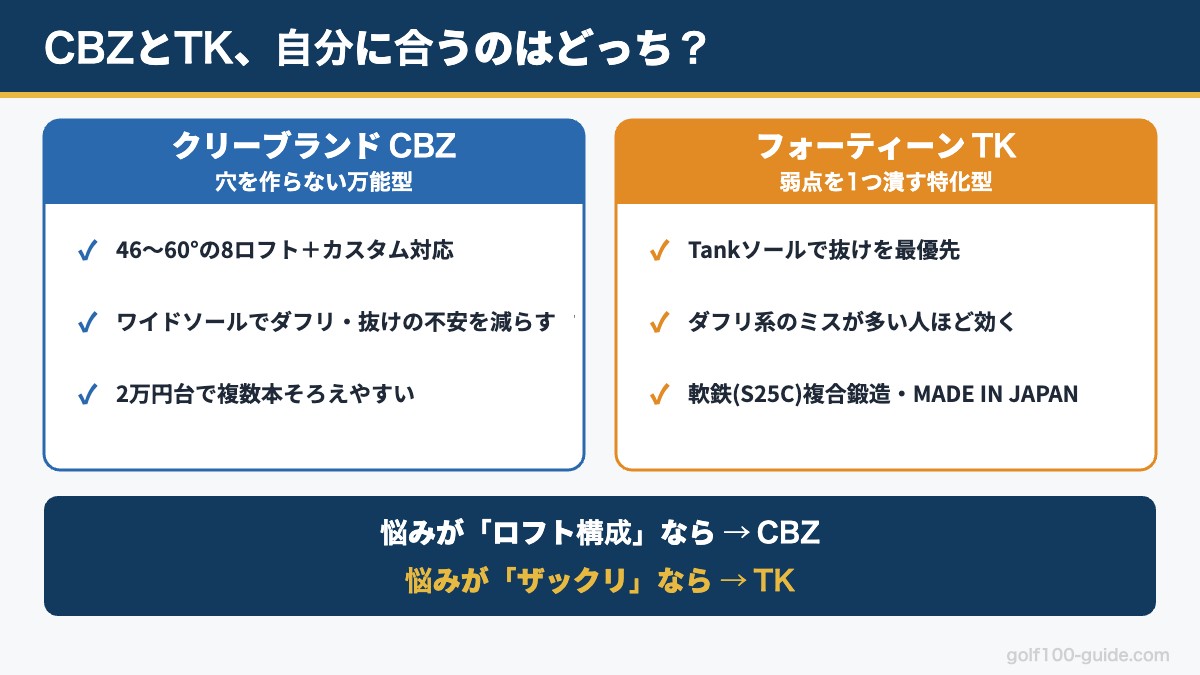 CBZとTK、自分に合うのはどっち？

クリーブランド CBZ
穴を作らない万能型

✓ 46〜60°の8ロフト＋カスタム対応

✓ ワイドソールでダフリ・抜けの不安を減らす

✓ 2万円台で複数本そろえやすい

フォーティーン TK
弱点を1つ潰す特化型

✓ Tankソールで抜けを最優先

✓ ダフリ系のミスが多い人ほど効く

✓ 軟鉄(S25C)複合鍛造・MADE IN JAPAN

悩みが「ロフト構成」なら → CBZ
悩みが「ザックリ」なら → TK

golf100-guide.com